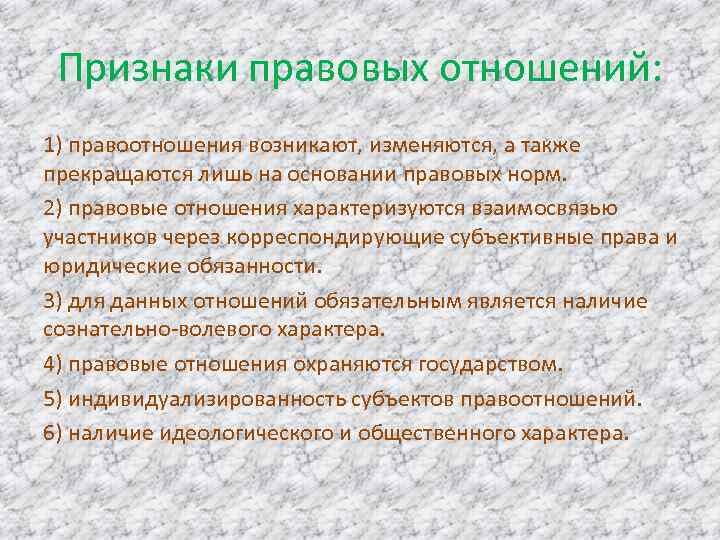 Признаки правовых отношений:

1) правоотношения возникают, изменяются, а также прекращаются лишь на основании правовых норм.

2) правовые отношения характеризуются взаимосвязью участников через корреспондирующие субъективные права и юридические обязанности.

3) для данных отношений обязательным является наличие сознательно-волевого характера.

4) правовые отношения охраняются государством.

5) индивидуализированность субъектов правоотношений.

6) наличие идеологического и общественного характера.